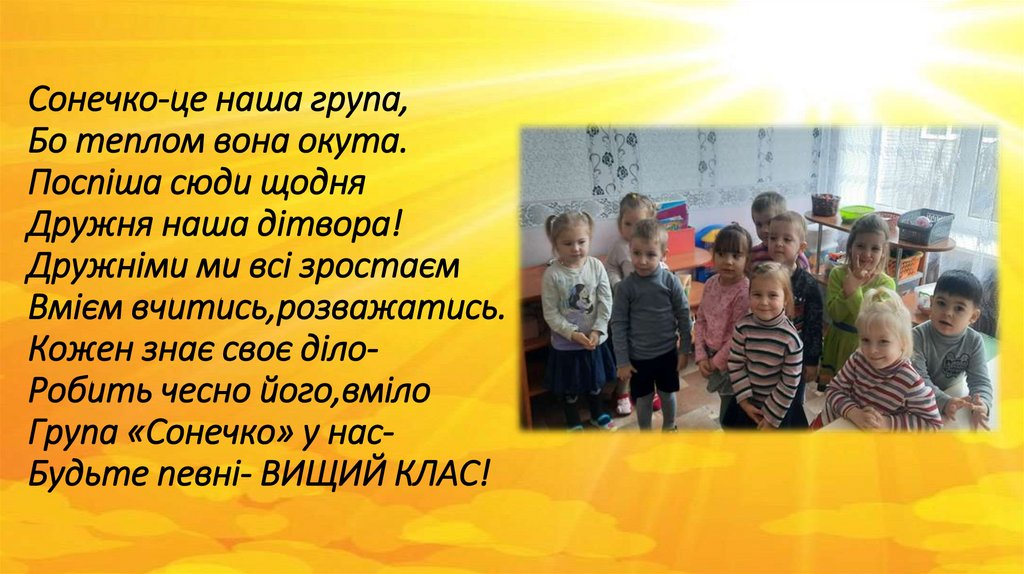 Сонечко-це наша група,
Бо теплом вона окута.
Поспіша сюди щодня
Дружня наша дітвора!
Дружніми ми всі зростаєм
Вмієм вчитись,розважатись.
Кожен знає своє діло-
Робить чесно його,вміло
Група «Сонечко» у нас-
Будьте певні- ВИЩИЙ КЛАС!